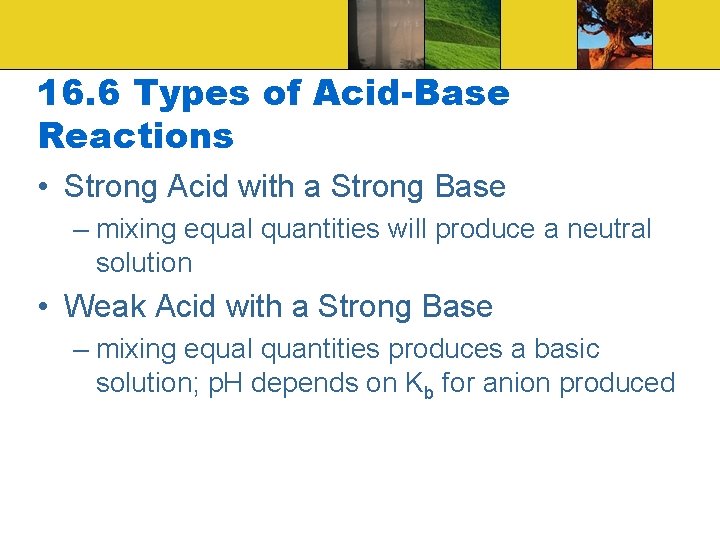 16.6 Types of Acid-Base Reactions

• Strong Acid with a Strong Base

– mixing equal quantities will produce a neutral solution

• Weak Acid with a Strong Base

– mixing equal quantities produces a basic solution; pH depends on $K_b$ for anion produced